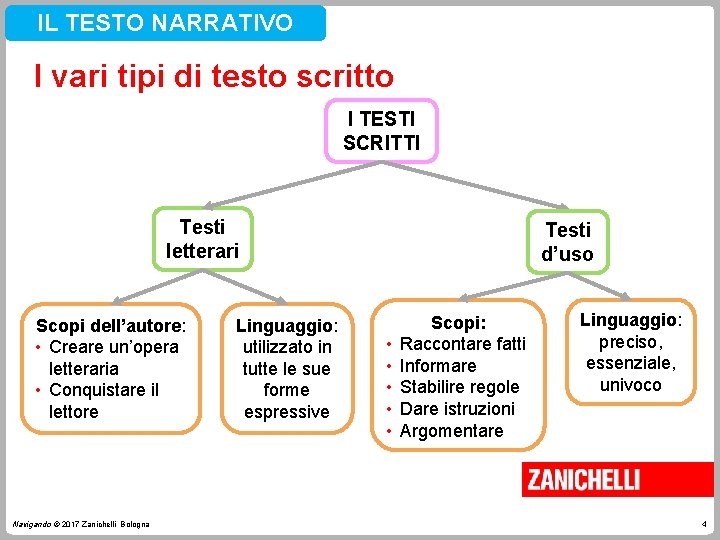 IL TESTO NARRATIVO

I vari tipi di testo scritto

I TESTI SCRITTI

Testi letterari

Testi d'uso

Scopi dell'autore:
• Creare un'opera letteraria
• Conquistare il lettore

Linguaggio: utilizzato in tutte le sue forme espressive

Scopi:
• Raccontare fatti
• Informare
• Stabilire regole
• Dare istruzioni
• Argomentare

Linguaggio: preciso, essenziale, univoco

ZANICHELLI

Navigando © 2017 Zanichelli Bologna

4